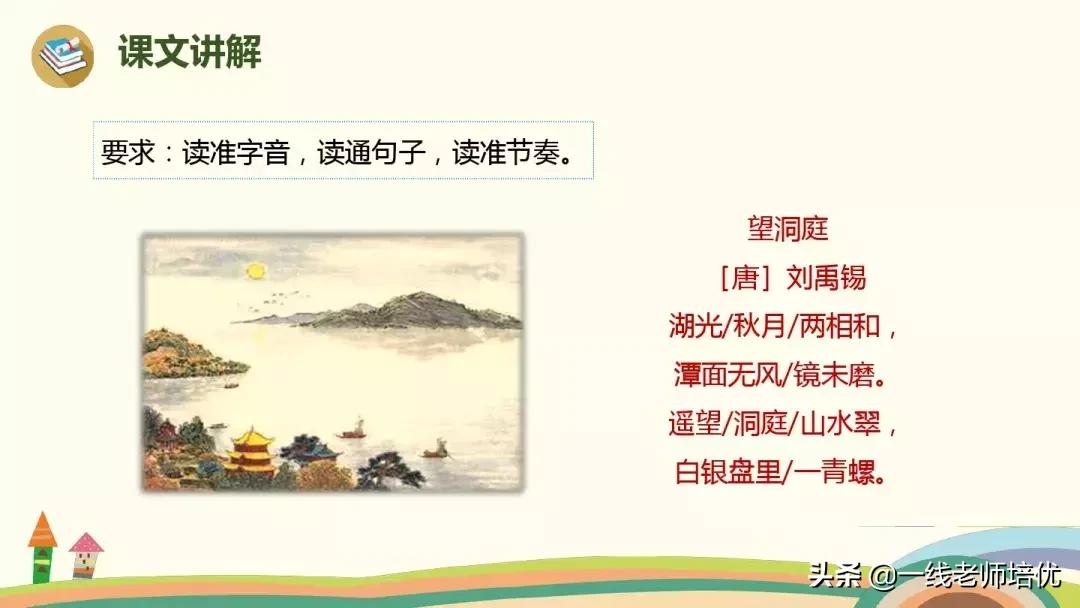 课文讲解

要求：读准字音，读通句子，读准节奏。

望洞庭

［唐］刘禹锡

湖光/秋月/两相和，

潭面无风/镜未磨。

遥望/洞庭/山水翠，

白银盘里/一青螺。

头条 @一线老师培优